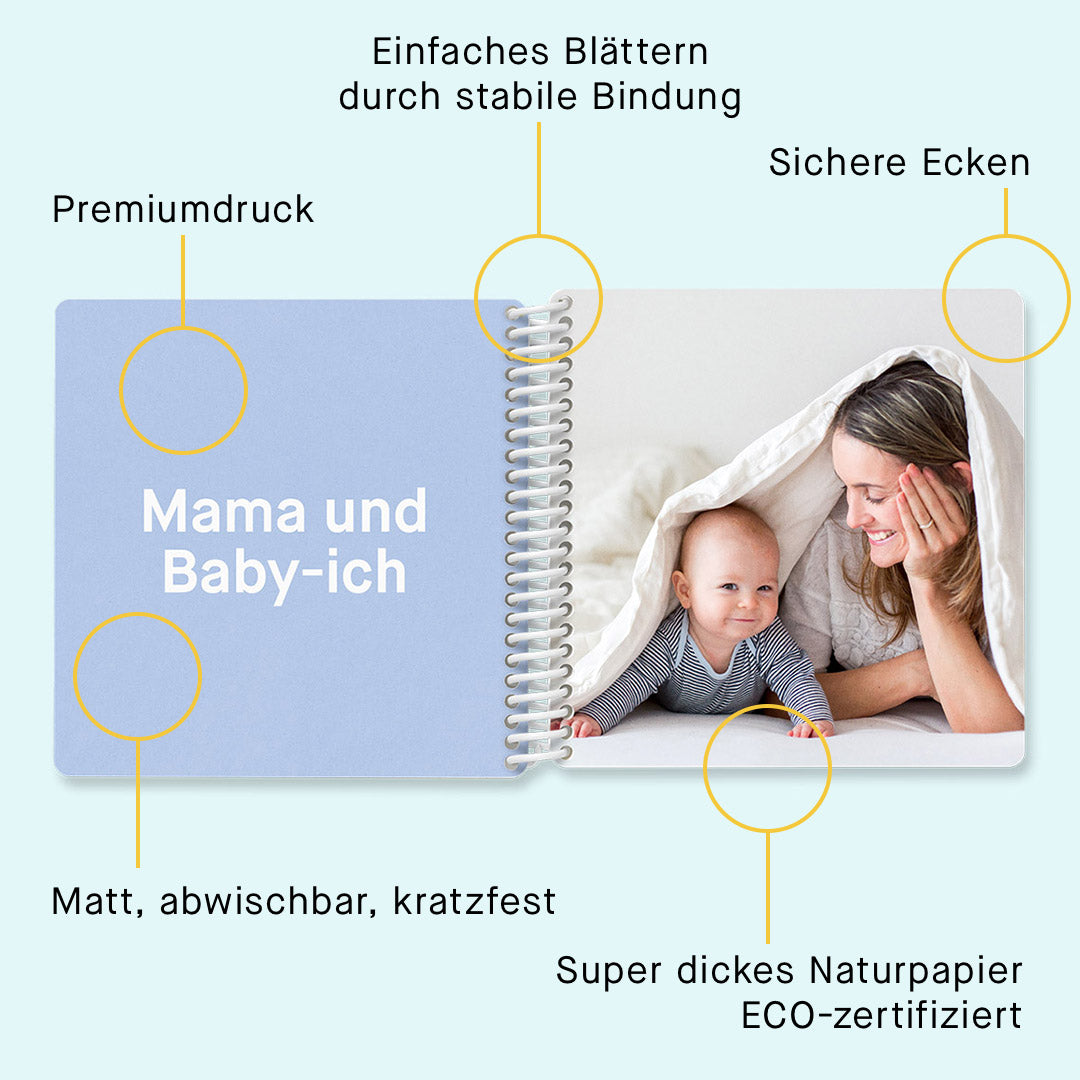 Einfaches Blättern durch stabile Bindung

Sichere Ecken

Premiumdruck

Mama und Baby-ich

Matt, abwischbar, kratzfest

Super dickes Naturpapier ECO-zertifiziert